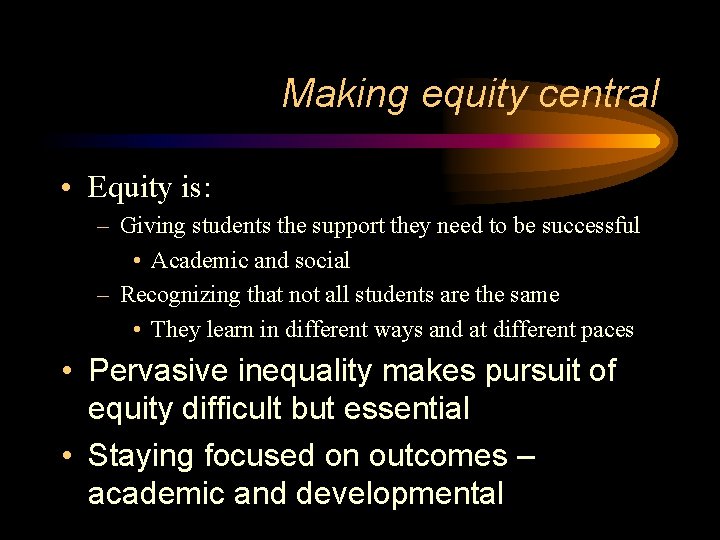 Making equity central

• Equity is:
– Giving students the support they need to be successful
• Academic and social
– Recognizing that not all students are the same
• They learn in different ways and at different paces
• Pervasive inequality makes pursuit of equity difficult but essential
• Staying focused on outcomes – academic and developmental